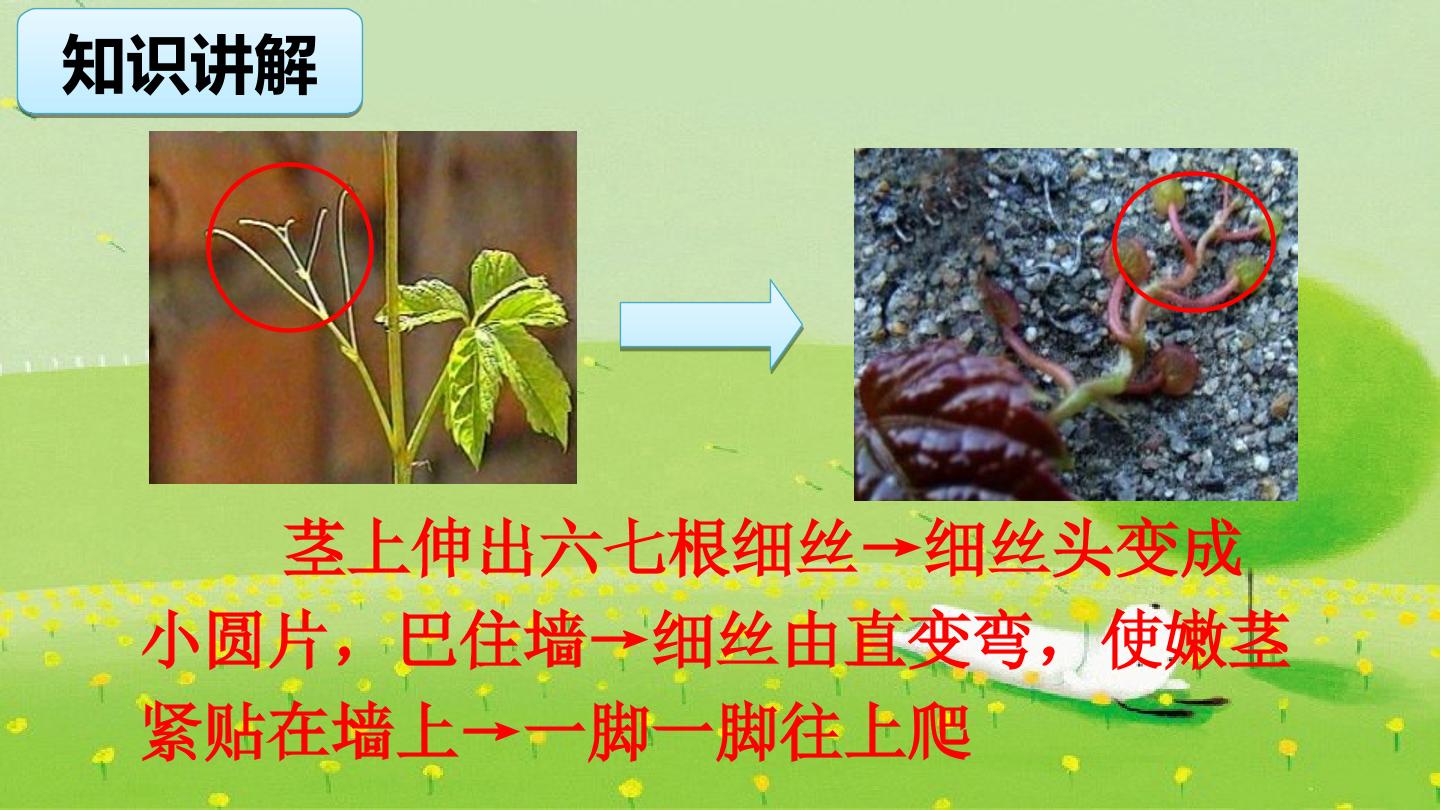 知识讲解

茎上伸出六七根细丝→细丝头变成小圆片，巴住墙→细丝由直变弯，使嫩茎紧贴在墙上→一脚一脚往上爬